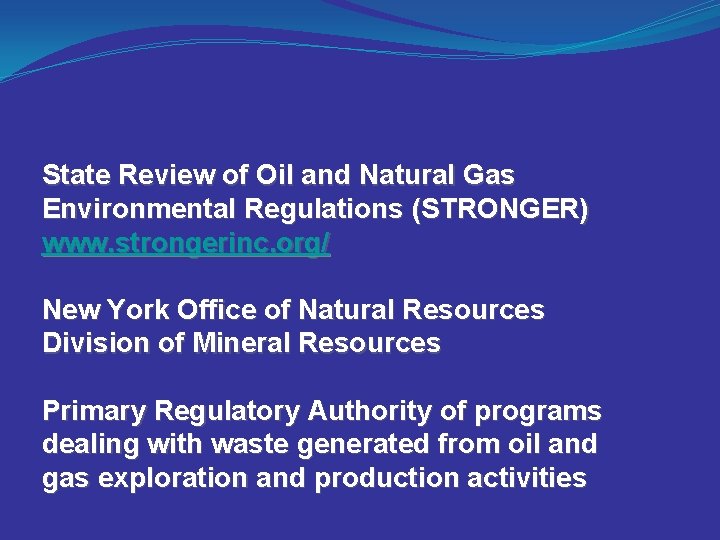 State Review of Oil and Natural Gas Environmental Regulations (STRONGER)
www.strongerinc.org/

New York Office of Natural Resources
Division of Mineral Resources

Primary Regulatory Authority of programs dealing with waste generated from oil and gas exploration and production activities